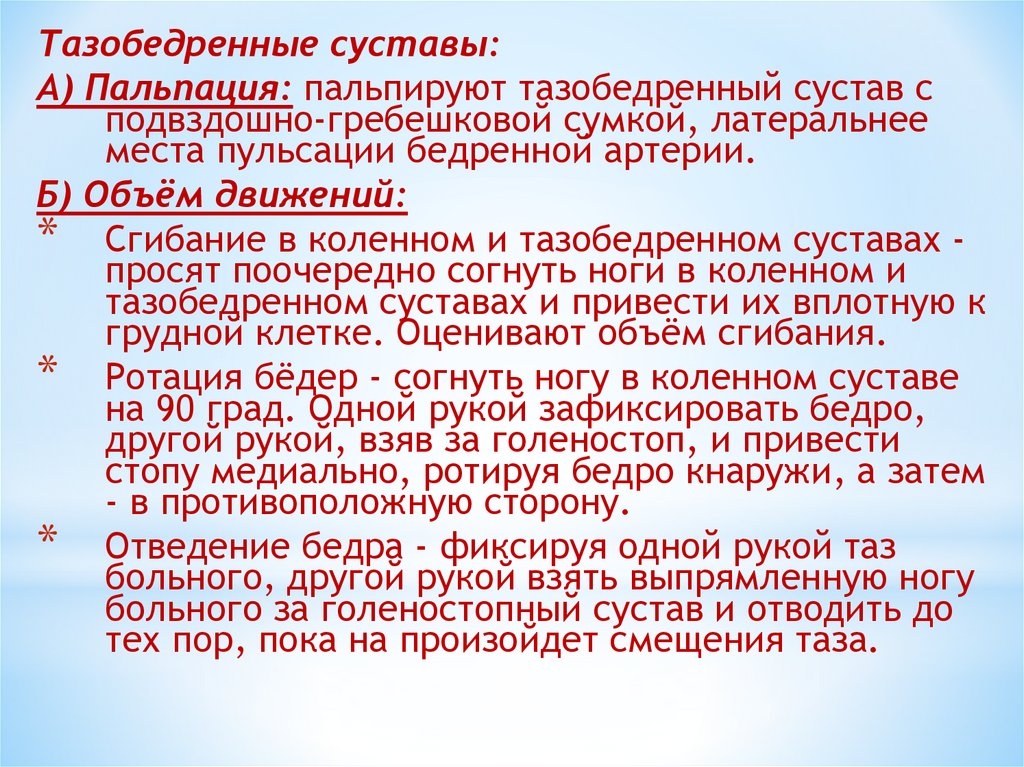 Тазобедренные суставы:

А) Пальпация: пальпируют тазобедренный сустав с подвздошно-гребешковой сумкой, латеральнее места пульсации бедренной артерии.

Б) Объём движений:

* Сгибание в коленном и тазобедренном суставах - просят поочередно согнуть ноги в коленном и тазобедренном суставах и привести их вплотную к грудной клетке. Оценивают объём сгибания.

* Ротация бёдер - согнуть ногу в коленном суставе на 90 град. Одной рукой зафиксировать бедро, другой рукой, взяв за голеностоп, и привести стопу медиально, ротируя бедро кнаружи, а затем - в противоположную сторону.

* Отведение бедра - фиксируя одной рукой таз больного, другой рукой взять выпрямленную ногу больного за голеностопный сустав и отводить до тех пор, пока на произойдет смещения таза.